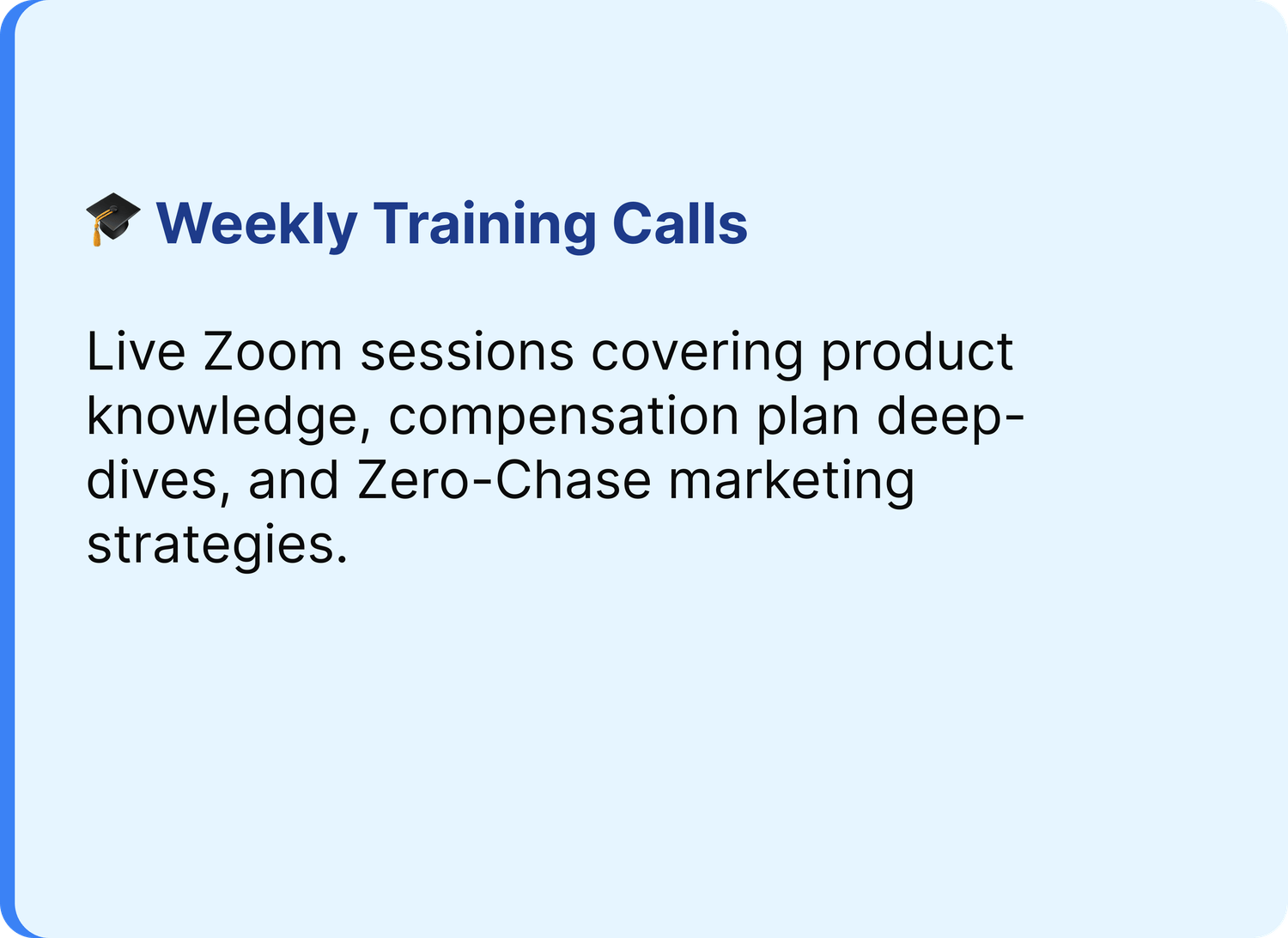 🎓 Weekly Training Calls

Live Zoom sessions covering product knowledge, compensation plan deep-dives, and Zero-Chase marketing strategies.